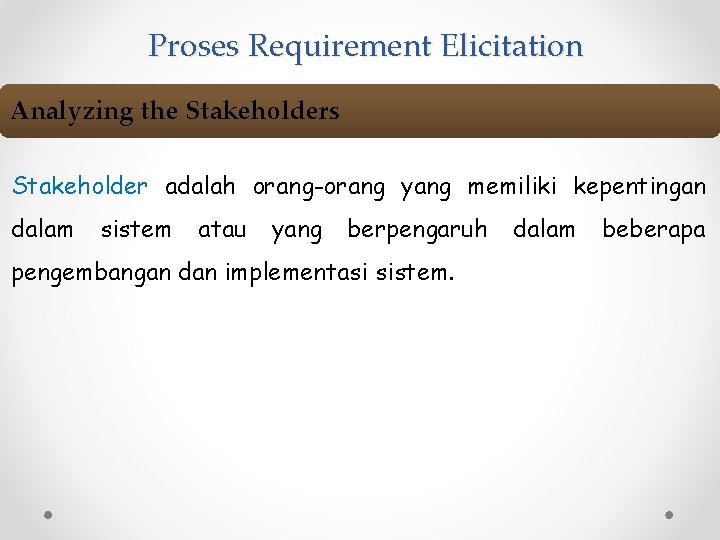 Proses Requirement Elicitation

Analyzing the Stakeholders

Stakeholder adalah orang-orang yang memiliki kepentingan dalam sistem atau yang berpengaruh dalam beberapa pengembangan dan implementasi sistem.